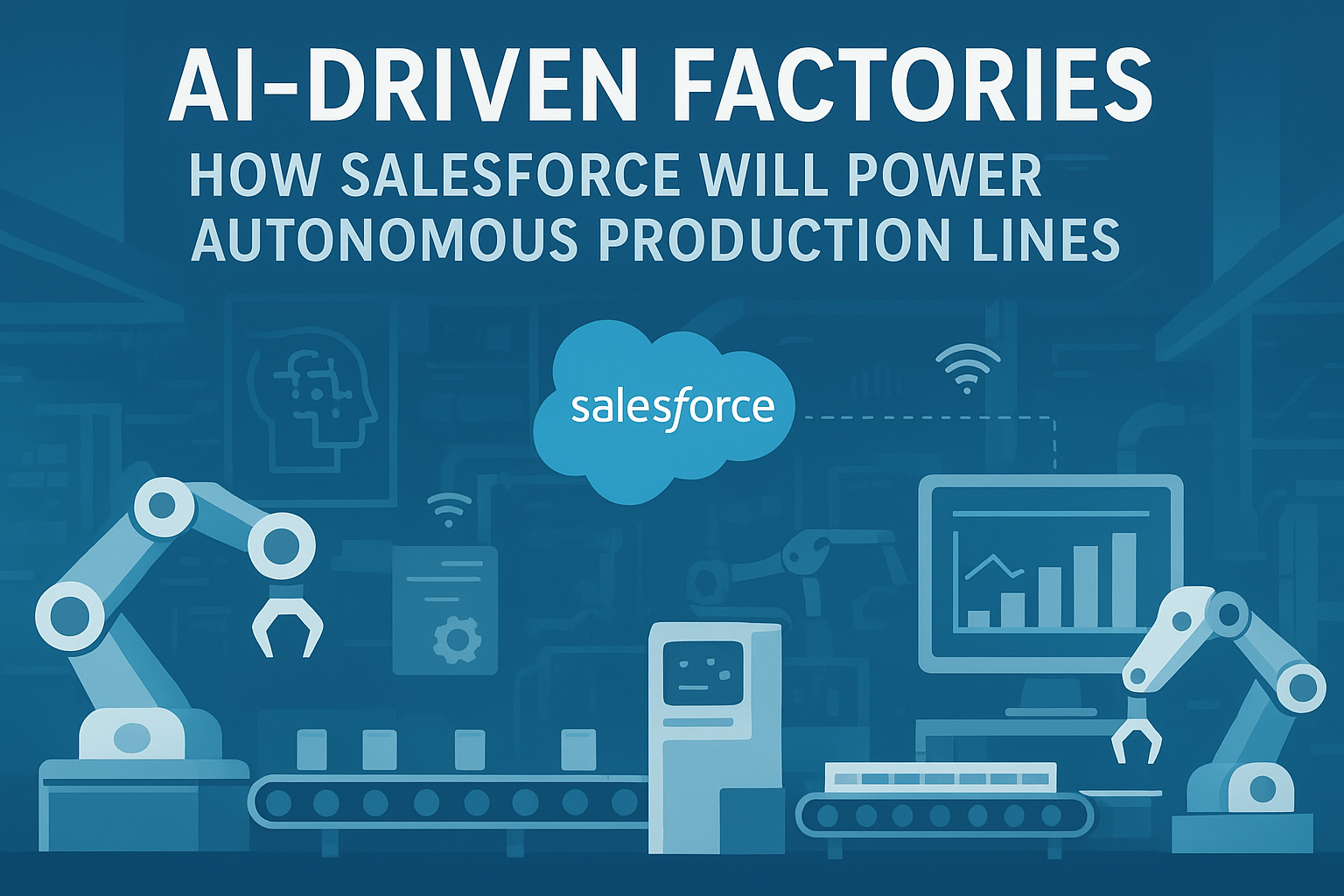 AI-DRIVEN FACTORIES
HOW SALESFORCE WILL POWER AUTONOMOUS PRODUCTION LINES

salesforce